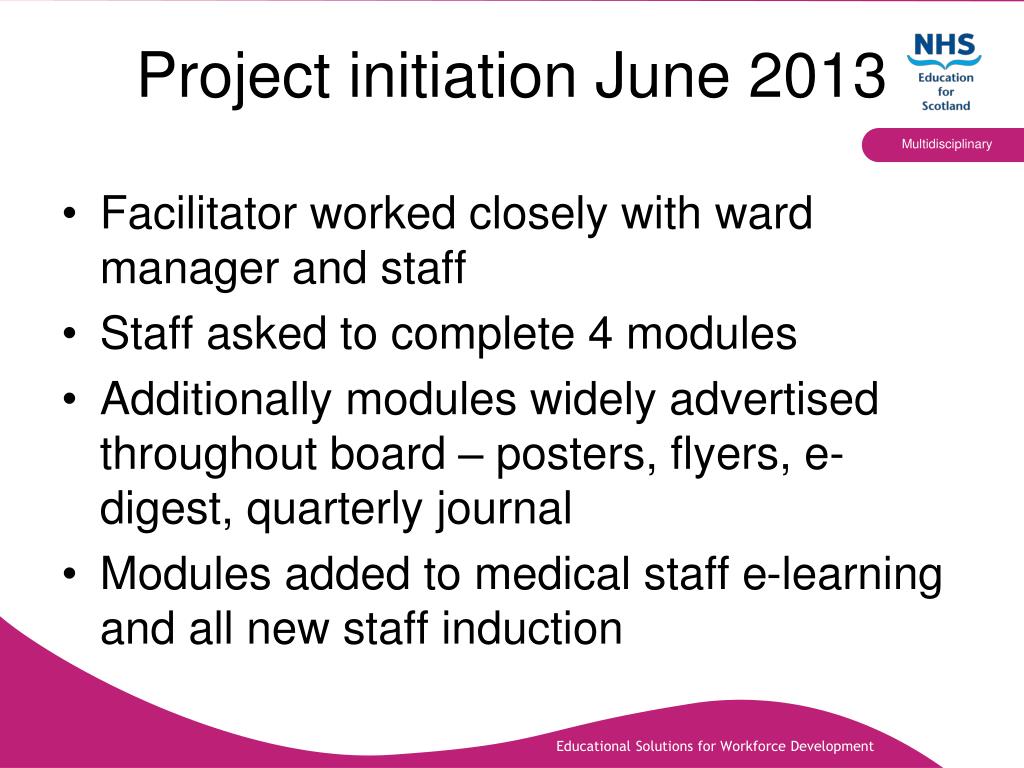 Project initiation June 2013

NHS
Education
for
Scotland

Multidisciplinary

• Facilitator worked closely with ward manager and staff
• Staff asked to complete 4 modules
• Additionally modules widely advertised throughout board – posters, flyers, e-digest, quarterly journal
• Modules added to medical staff e-learning and all new staff induction

Educational Solutions for Workforce Development